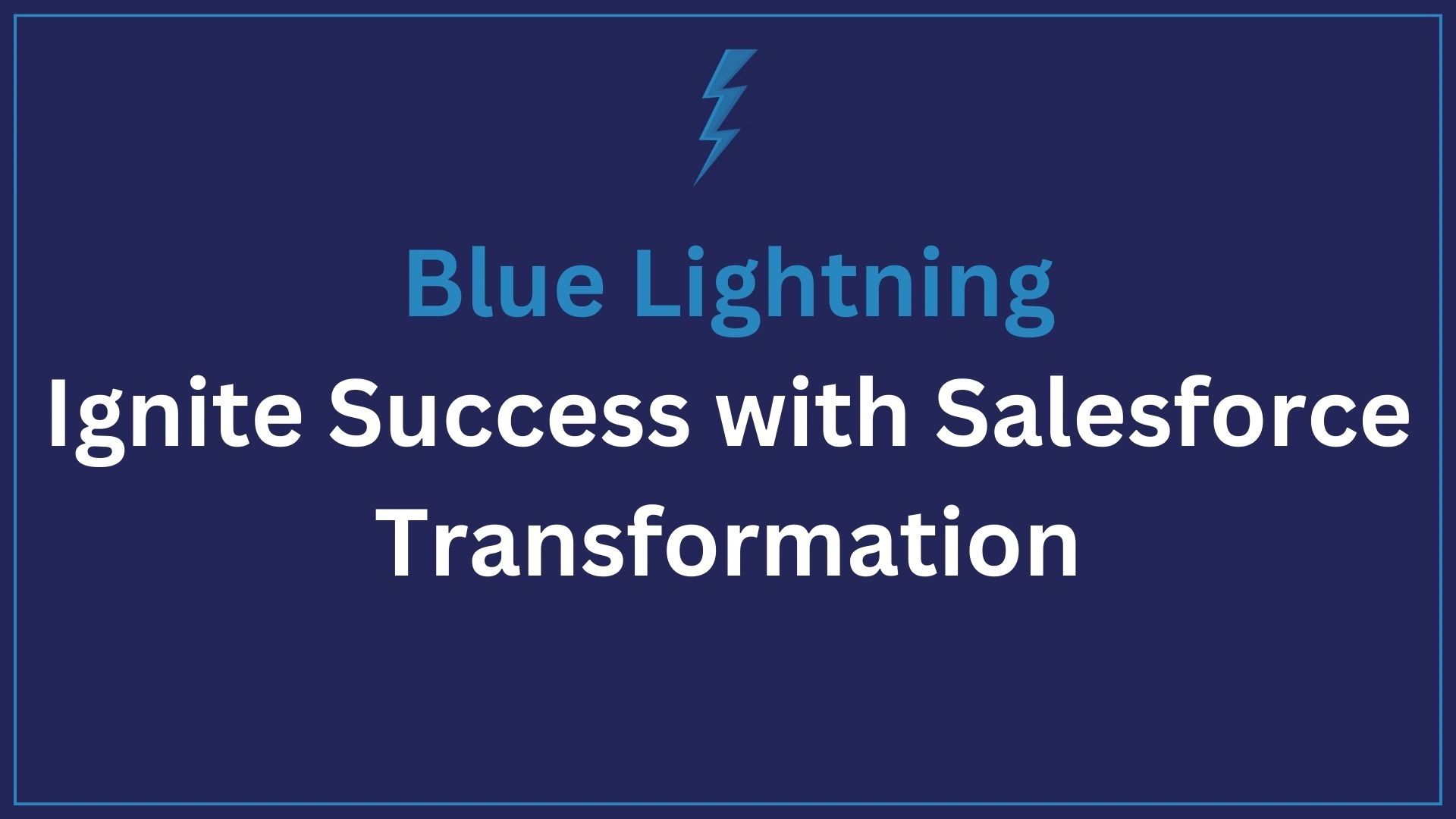 Blue Lightning

Ignite Success with Salesforce Transformation